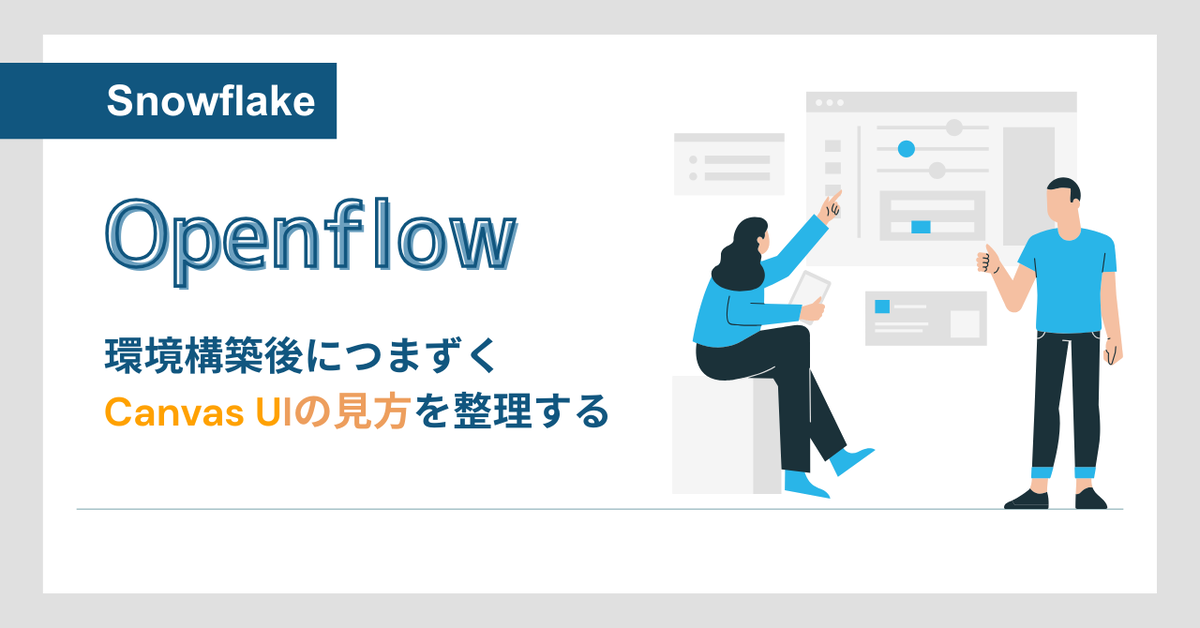 Snowflake

Openflow

環境構築後につまずく
Canvas UIの見方を整理する